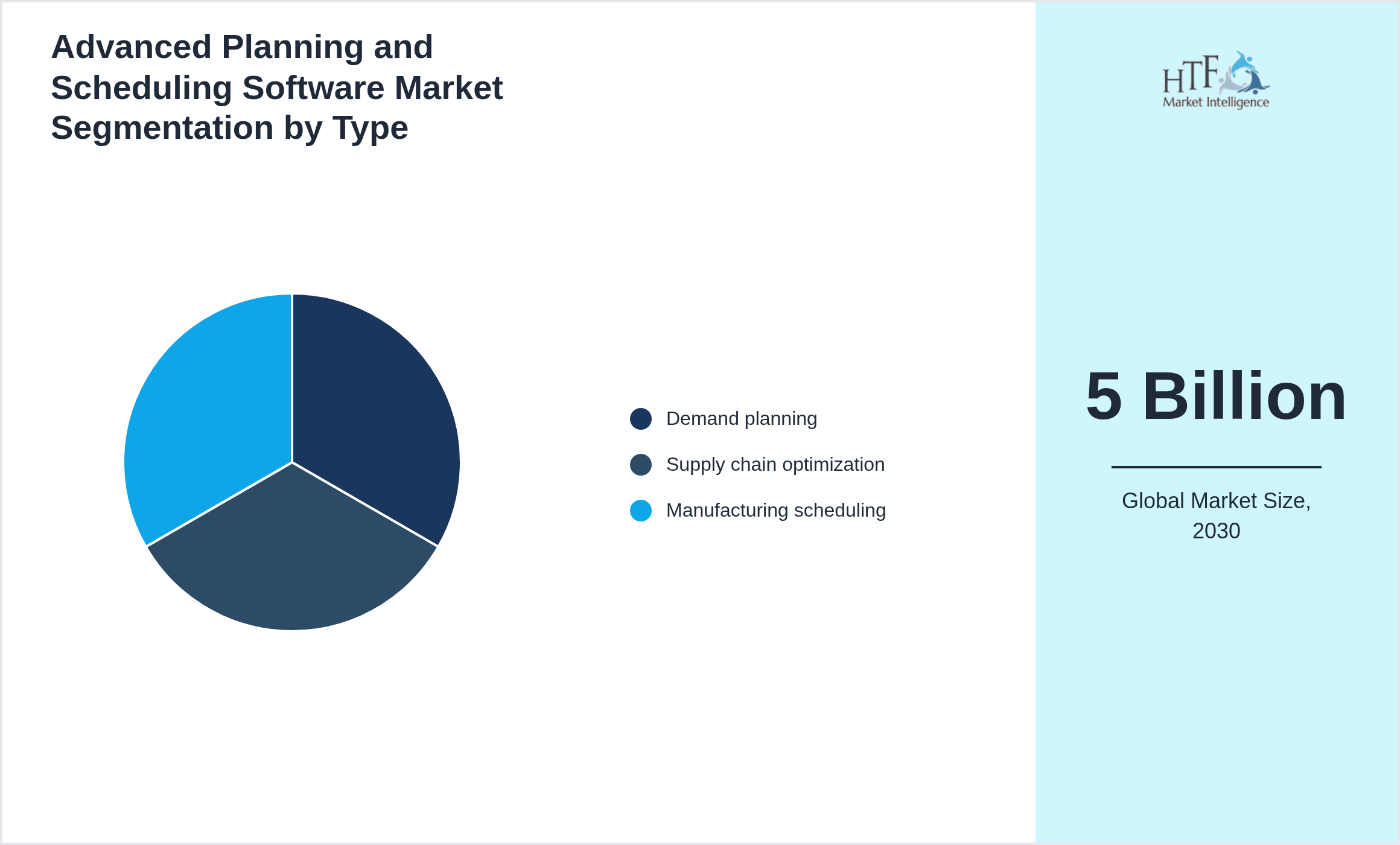 Advanced Planning and Scheduling Software Market Segmentation by Type

Demand planning
Supply chain optimization
Manufacturing scheduling

HTF
Market Intelligence

5 Billion

Global Market Size, 2030